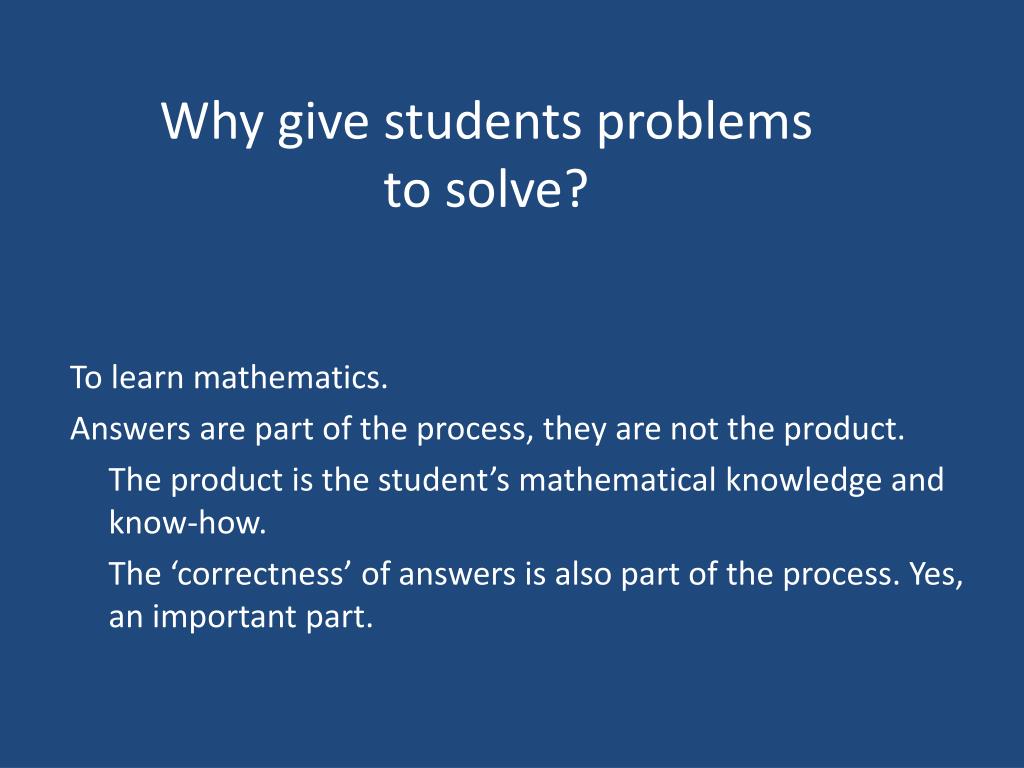 Why give students problems to solve?

To learn mathematics.

Answers are part of the process, they are not the product.

The product is the student’s mathematical knowledge and know-how.

The ‘correctness’ of answers is also part of the process. Yes, an important part.